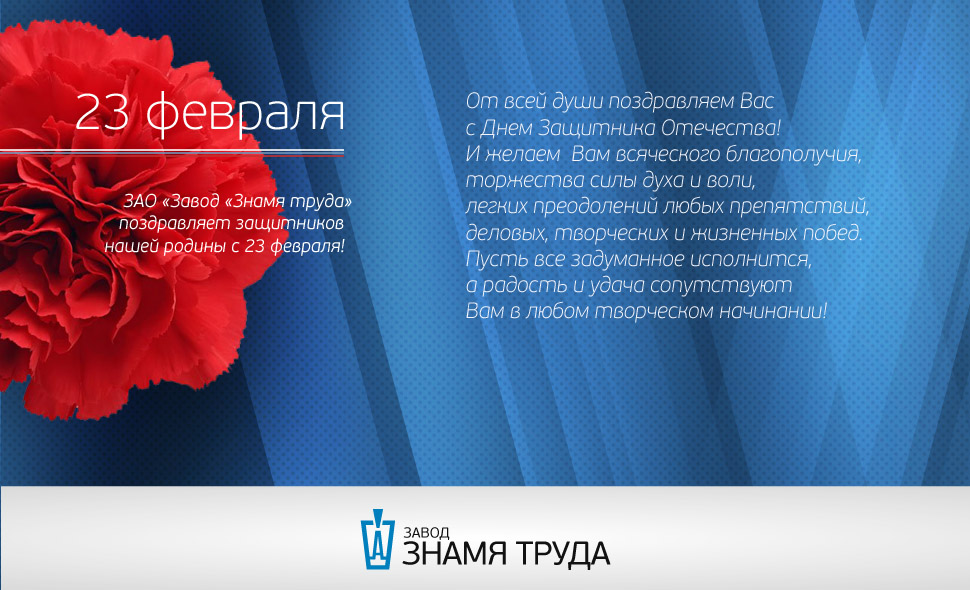 23 февраля

ЗАО «Завод «Знамя труда» поздравляет защитников нашей родины с 23 февраля!

От всей души поздравляем Вас с Днем Защитника Отечества! И желаем Вам всяческого благополучия, торжества силы духа и воли, легких преодолений любых препятствий, деловых, творческих и жизненных побед. Пусть все задуманное исполнится, а радость и удача сопутствуют Вам в любом творческом начинании!

ЗАВОД
ЗНАМЯ ТРУДА